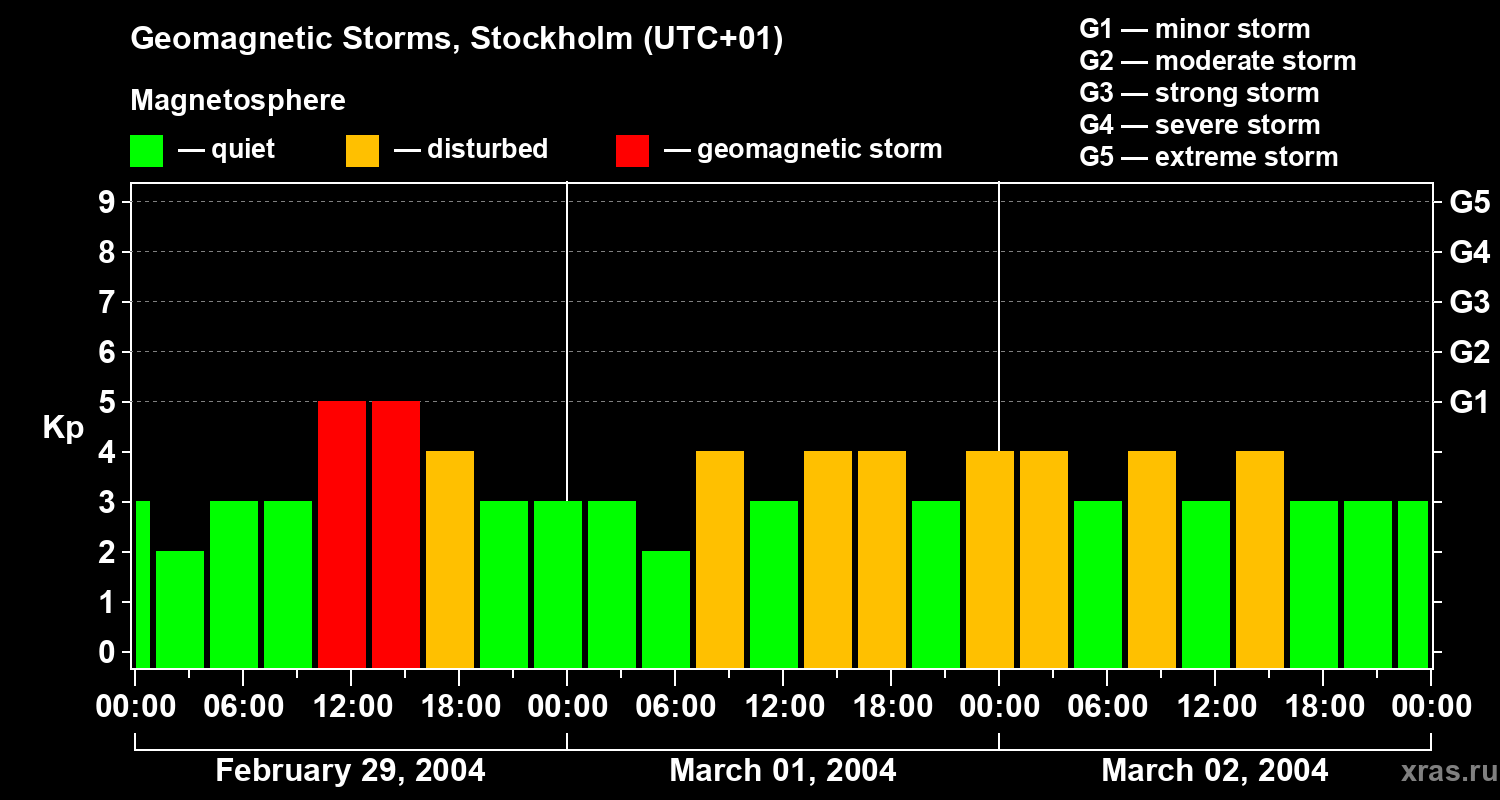 Geomagnetic Storms, Stockholm (UTC+01)

Magnetosphere

— quiet — disturbed — geomagnetic storm

G1 — minor storm
G2 — moderate storm
G3 — strong storm
G4 — severe storm
G5 — extreme storm

Kp

9
8
7
6
5
4
3
2
1
0

G5
G4
G3
G2
G1

00:00 06:00 12:00 18:00 00:00 06:00 12:00 18:00 00:00 06:00 12:00 18:00 00:00

February 29, 2004
March 01, 2004
March 02, 2004

xras.ru